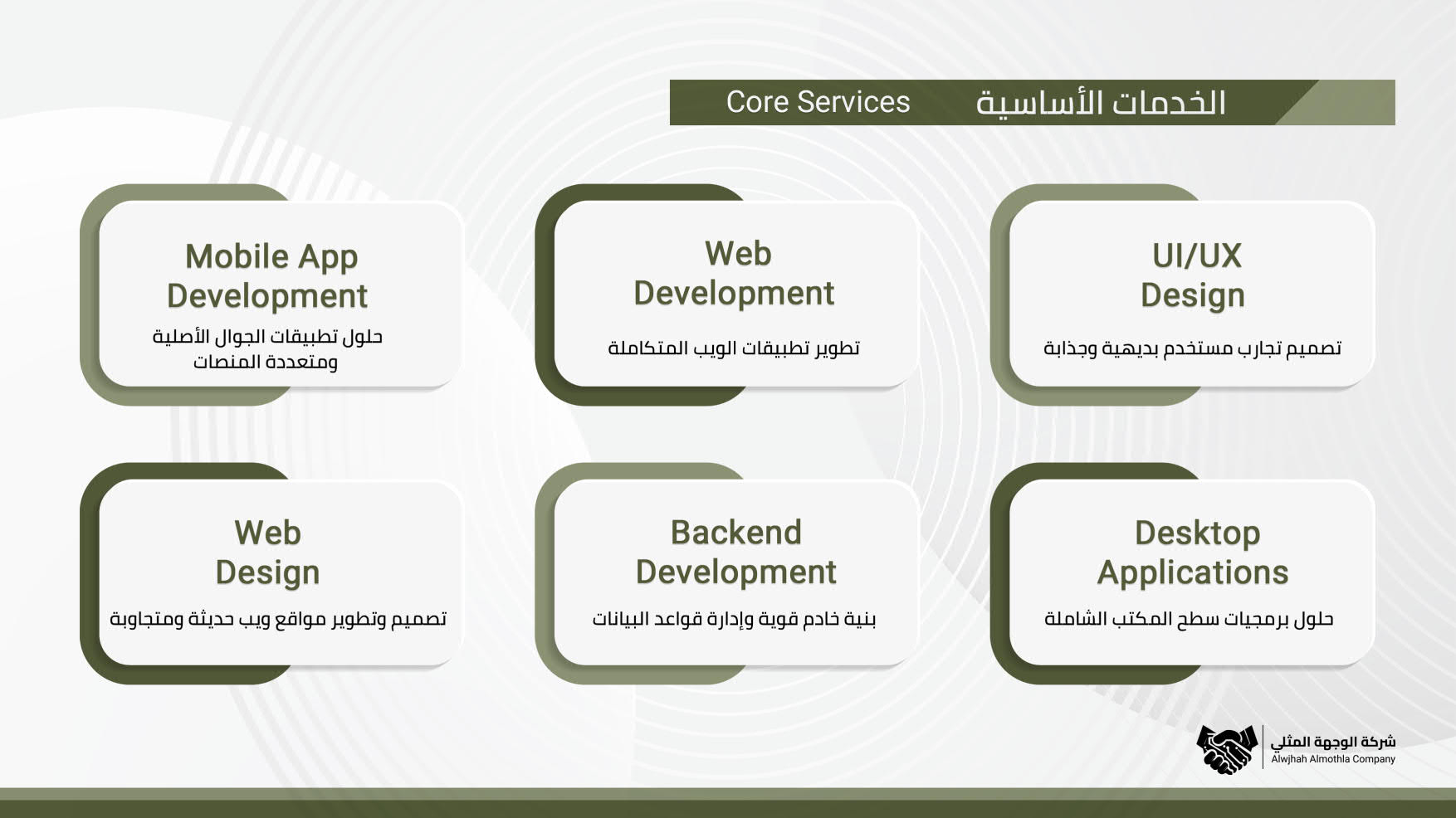 الخدمات الأساسية Core Services

UI/UX Design
تصميم تجارب مستخدم بديهية وجذابة

Web Development
تطوير تطبيقات الويب المتكاملة

Mobile App Development
حلول تطبيقات الجوال الأصلية ومتعددة المنصات

Desktop Applications
حلول برمجيات سطح المكتب الشاملة

Backend Development
بنية خادم قوية وإدارة قواعد البيانات

Web Design
تصميم وتطوير مواقع ويب حديثة ومتجاوبة

شركة الوجهة المثلي
Alwjhah Almothla Company